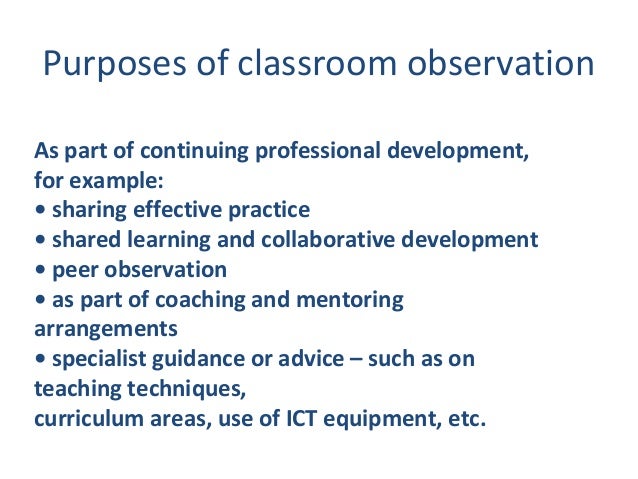 Purposes of classroom observation

As part of continuing professional development, for example:
• sharing effective practice
• shared learning and collaborative development
• peer observation
• as part of coaching and mentoring arrangements
• specialist guidance or advice – such as on teaching techniques,
curriculum areas, use of ICT equipment, etc.